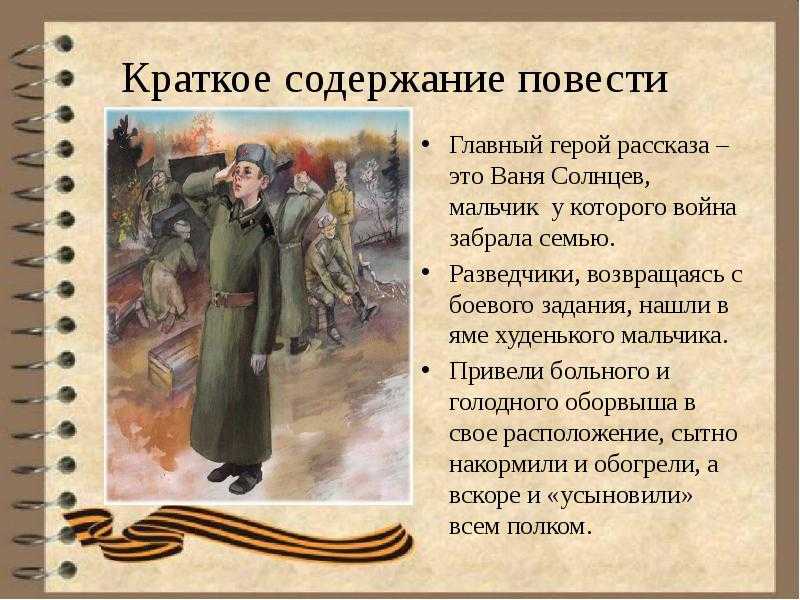 Краткое содержание повести

• Главный герой рассказа – это Ваня Солнцев, мальчик у которого война забрала семью.
• Разведчики, возвращаясь с боевого задания, нашли в яме худенького мальчика.
• Привели больного и голодного оборвыша в свое расположение, сытно накормили и обогрели, а вскоре и «усыновили» всем полком.